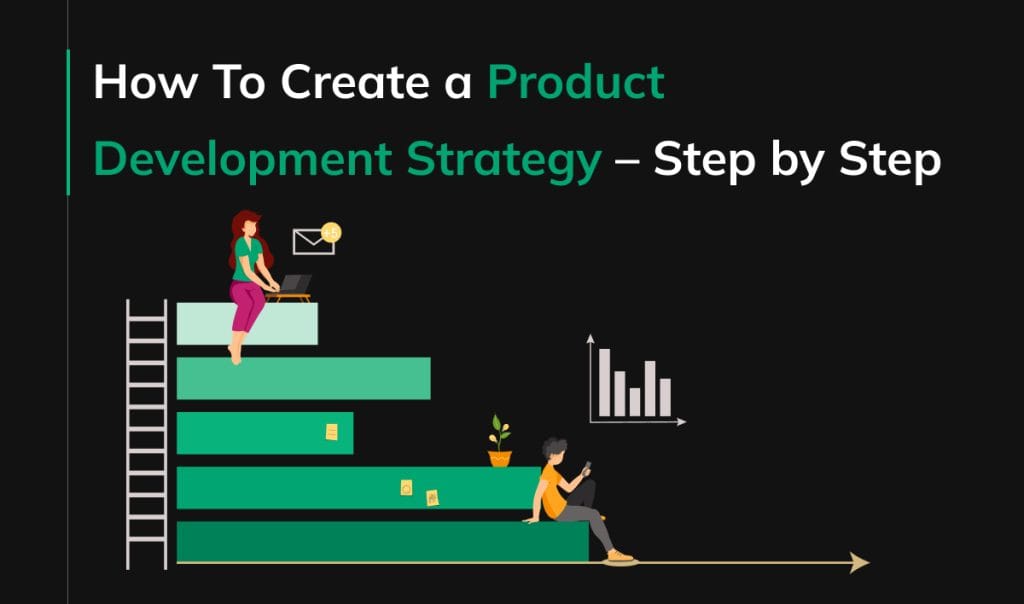 How To Create a Product Development Strategy – Step by Step

+5